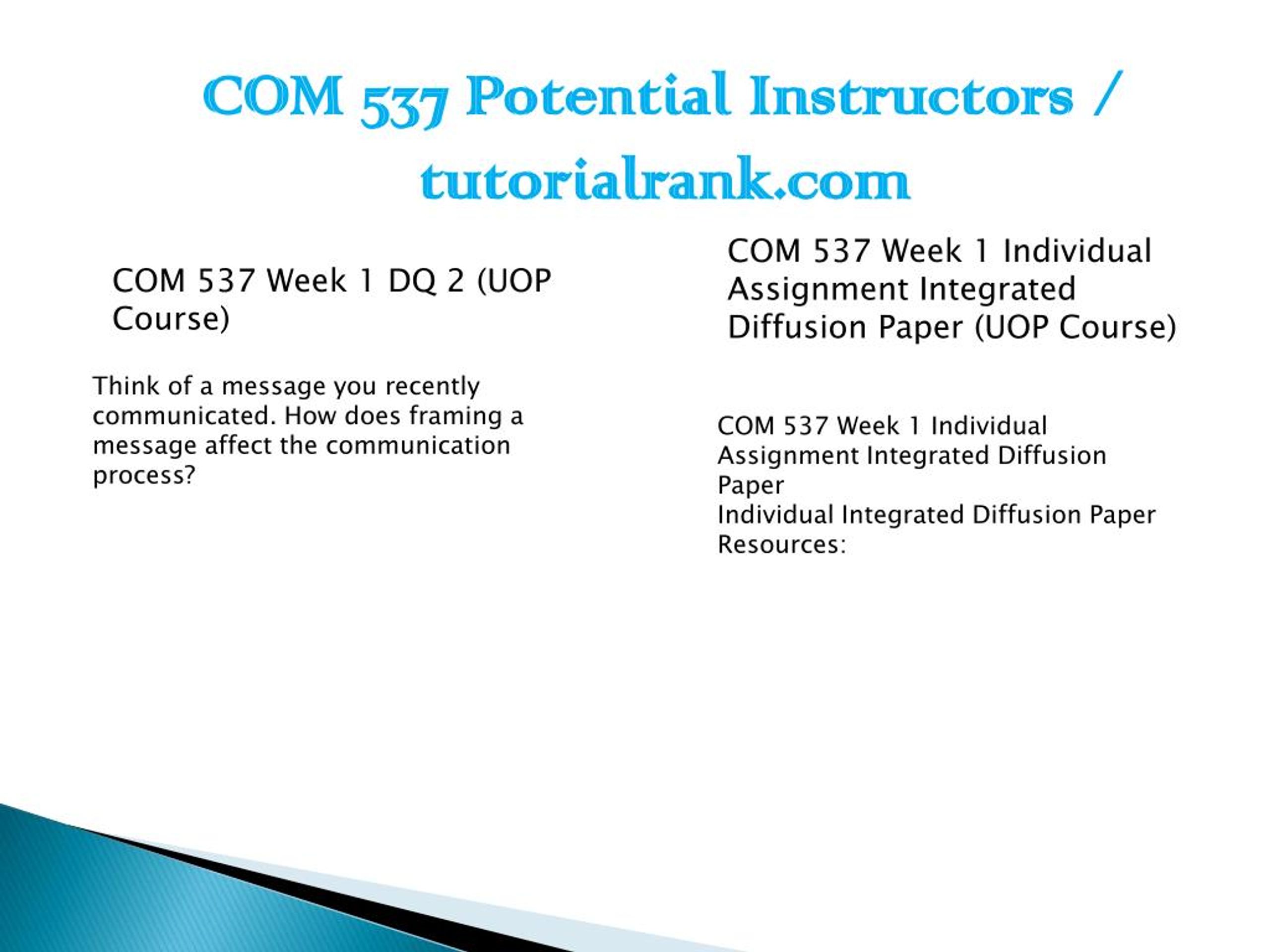 COM 537 Potential Instructors / tutorialrank.com

COM 537 Week 1 DQ 2 (UOP Course)

Think of a message you recently communicated. How does framing a message affect the communication process?

COM 537 Week 1 Individual Assignment Integrated Diffusion Paper (UOP Course)

COM 537 Week 1 Individual Assignment Integrated Diffusion Paper
Individual Integrated Diffusion Paper Resources: